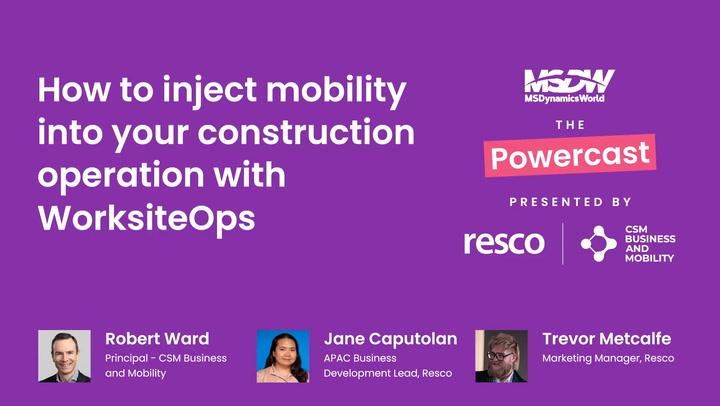 How to inject mobility into your construction operation with WorksiteOps

MSDW
MSDynamicsWorld

THE
Powercast
PRESENTED BY

resco

CSM BUSINESS AND MOBILITY

Robert Ward
Principal - CSM Business and Mobility

Jane Caputolan
APAC Business Development Lead, Resco

Trevor Metcalfe
Marketing Manager, Resco